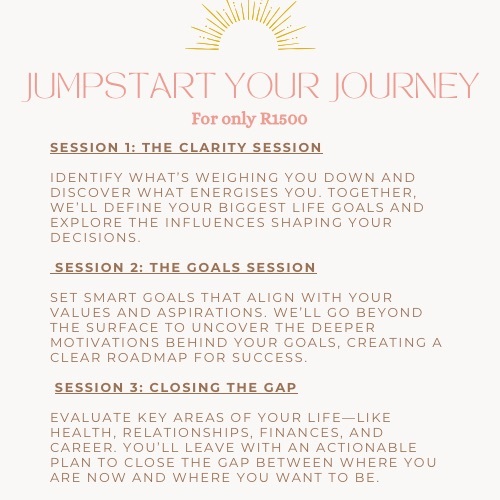 JUMPSTART YOUR JOURNEY

For only R1500

SESSION 1: THE CLARITY SESSION

IDENTIFY WHAT'S WEIGHING YOU DOWN AND DISCOVER WHAT ENERGISES YOU. TOGETHER, WE'LL DEFINE YOUR BIGGEST LIFE GOALS AND EXPLORE THE INFLUENCES SHAPING YOUR DECISIONS.

SESSION 2: THE GOALS SESSION

SET SMART GOALS THAT ALIGN WITH YOUR VALUES AND ASPIRATIONS. WE'LL GO BEYOND THE SURFACE TO UNCOVER THE DEEPER MOTIVATIONS BEHIND YOUR GOALS, CREATING A CLEAR ROADMAP FOR SUCCESS.

SESSION 3: CLOSING THE GAP

EVALUATE KEY AREAS OF YOUR LIFE—LIKE HEALTH, RELATIONSHIPS, FINANCES, AND CAREER. YOU'LL LEAVE WITH AN ACTIONABLE PLAN TO CLOSE THE GAP BETWEEN WHERE YOU ARE NOW AND WHERE YOU WANT TO BE.